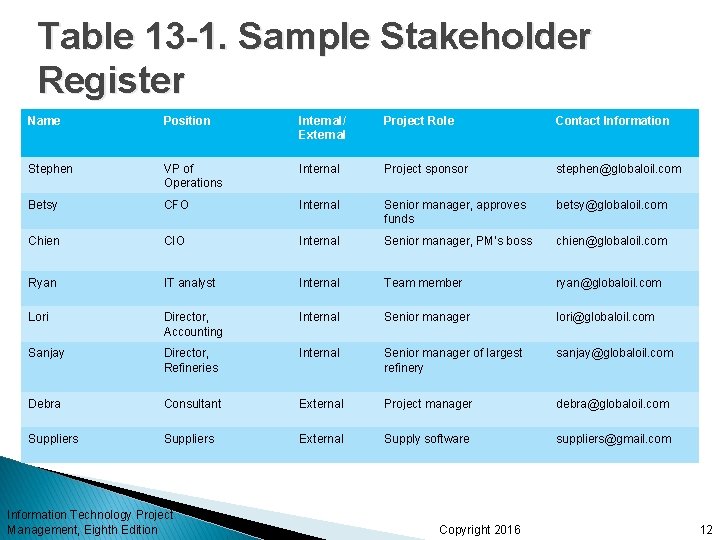 Table 13-1. Sample Stakeholder Register

| Name | Position | Internal/ External | Project Role | Contact Information |
|---|---|---|---|---|
| Stephen | VP of Operations | Internal | Project sponsor | stephen@globaloil.com |
| Betsy | CFO | Internal | Senior manager, approves funds | betsy@globaloil.com |
| Chien | CIO | Internal | Senior manager, PM's boss | chien@globaloil.com |
| Ryan | IT analyst | Internal | Team member | ryan@globaloil.com |
| Lori | Director, Accounting | Internal | Senior manager | lori@globaloil.com |
| Sanjay | Director, Refineries | Internal | Senior manager of largest refinery | sanjay@globaloil.com |
| Debra | Consultant | External | Project manager | debra@globaloil.com |
| Suppliers | Suppliers | External | Supply software | suppliers@gmail.com |

Information Technology Project Management, Eighth Edition

Copyright 2016

12